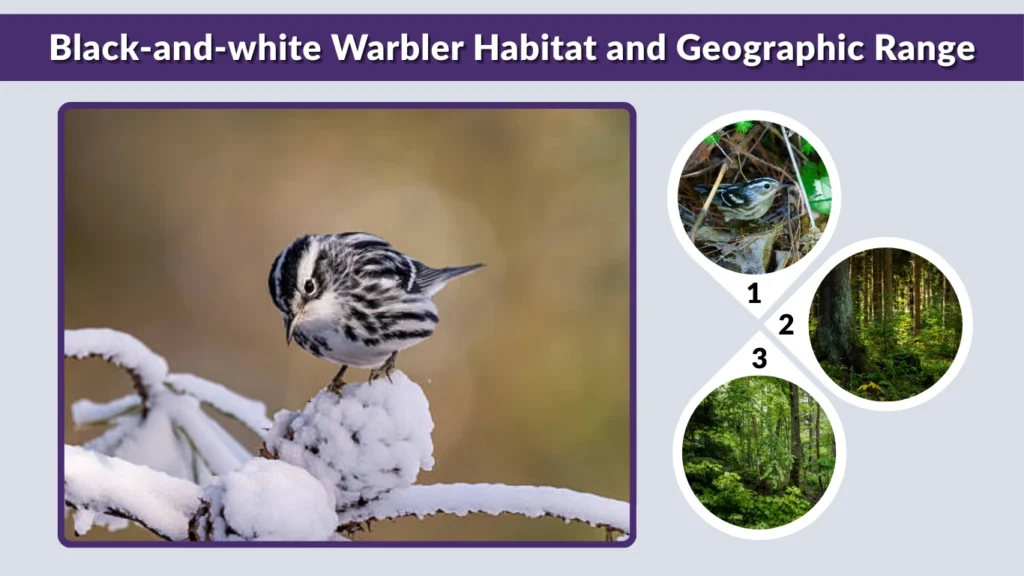 Black-and-white Warbler Habitat and Geographic Range

1

2

3